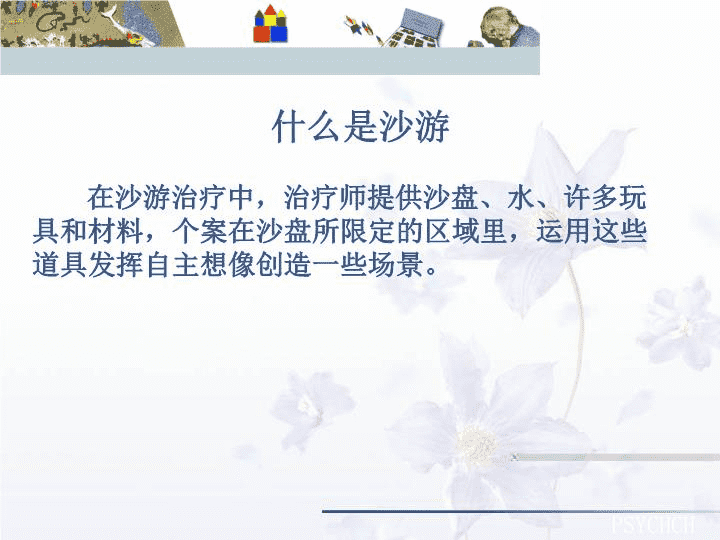 什么是沙游

在沙游治疗中，治疗师提供沙盘、水、许多玩具和材料，个案在沙盘所限定的区域里，运用这些道具发挥自主想像创造一些场景。

PSYCHCH